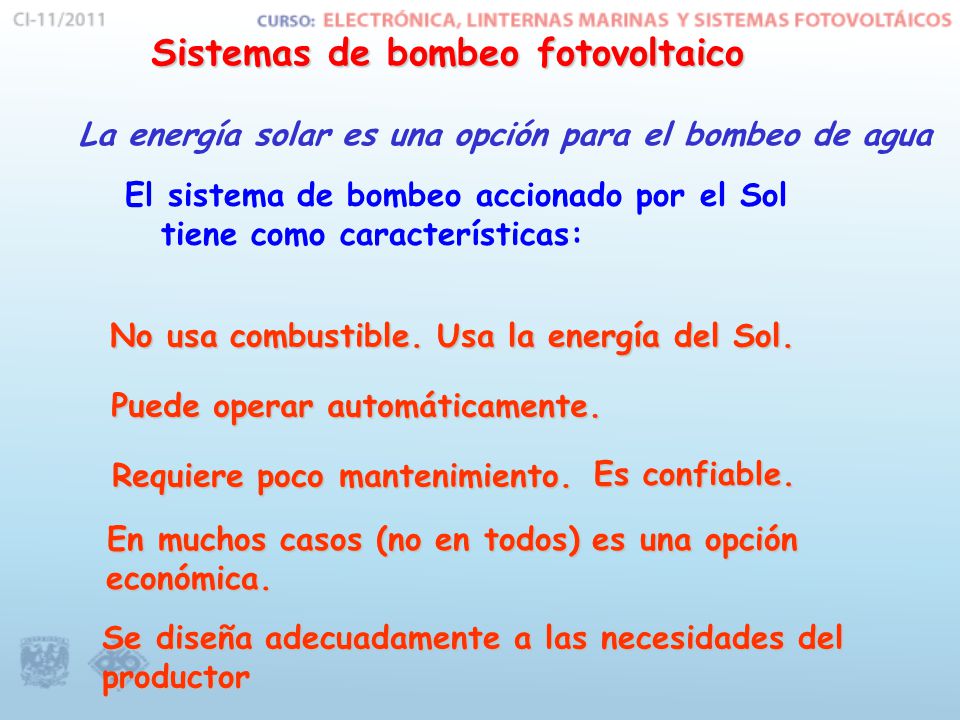 CI-11/2011

CURSO: ELECTRÓNICA, LINTERNAS MARINAS Y SISTEMAS FOTOVOLTÁICOS

Sistemas de bombeo fotovoltaico

La energía solar es una opción para el bombeo de agua

El sistema de bombeo accionado por el Sol tiene como características:

No usa combustible. Usa la energía del Sol.

Puede operar automáticamente.

Requiere poco mantenimiento. Es confiable.

En muchos casos (no en todos) es una opción económica.

Se diseña adecuadamente a las necesidades del productor